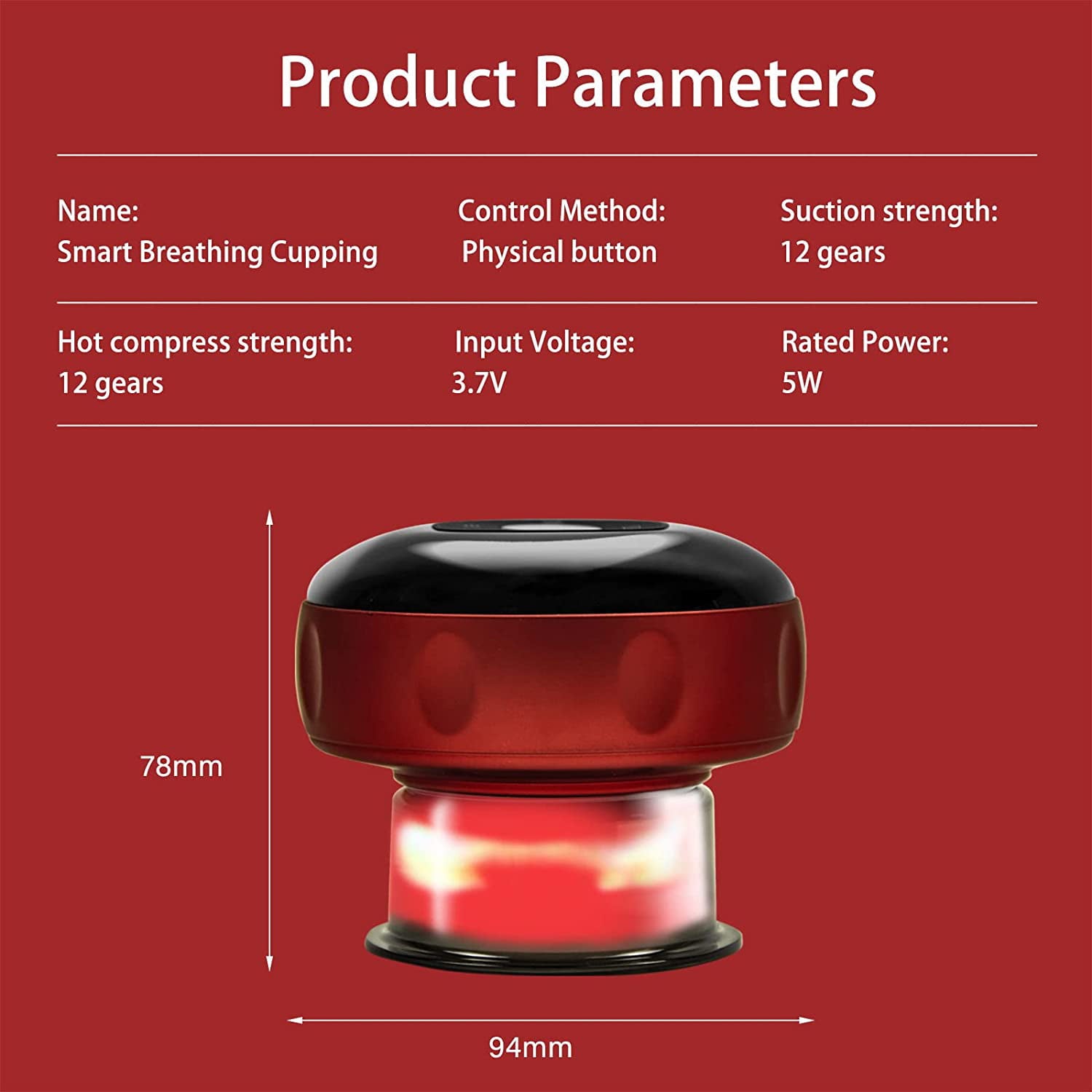 Product Parameters

Name:
Smart Breathing Cupping

Control Method:
Physical button

Suction strength:
12 gears

Hot compress strength:
12 gears

Input Voltage:
3.7V

Rated Power:
5W

78mm

94mm